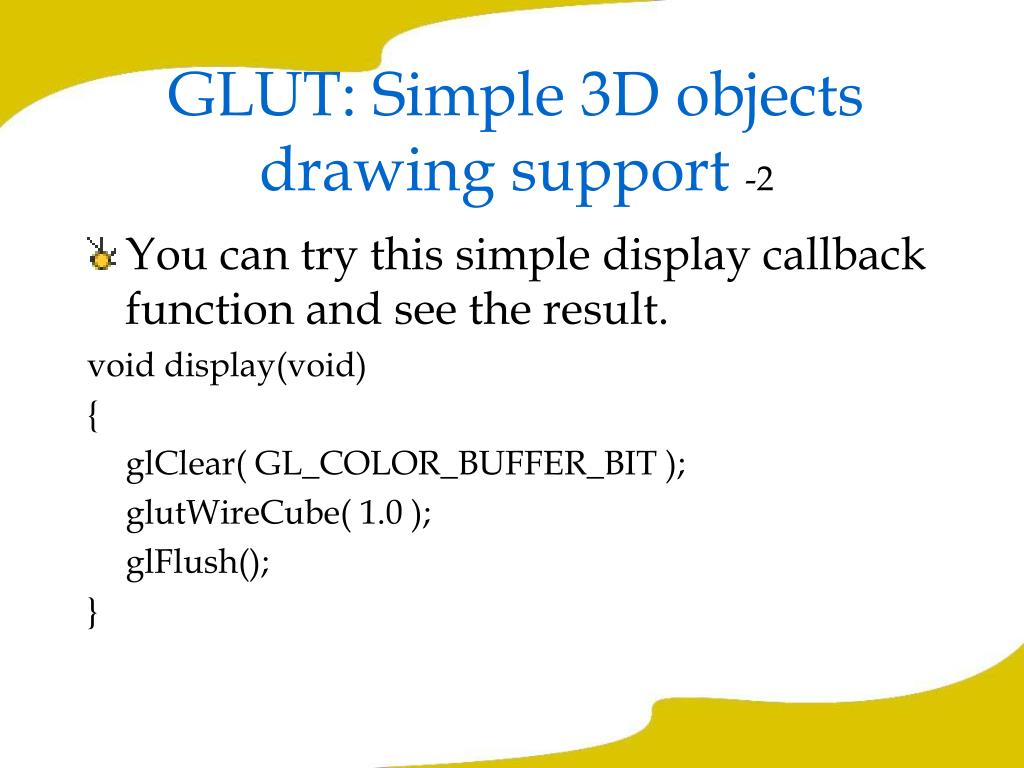 GLUT: Simple 3D objects drawing support -2

You can try this simple display callback function and see the result.

void display(void)
{
glClear( GL_COLOR_BUFFER_BIT );
glutWireCube( 1.0 );
glFlush();
}